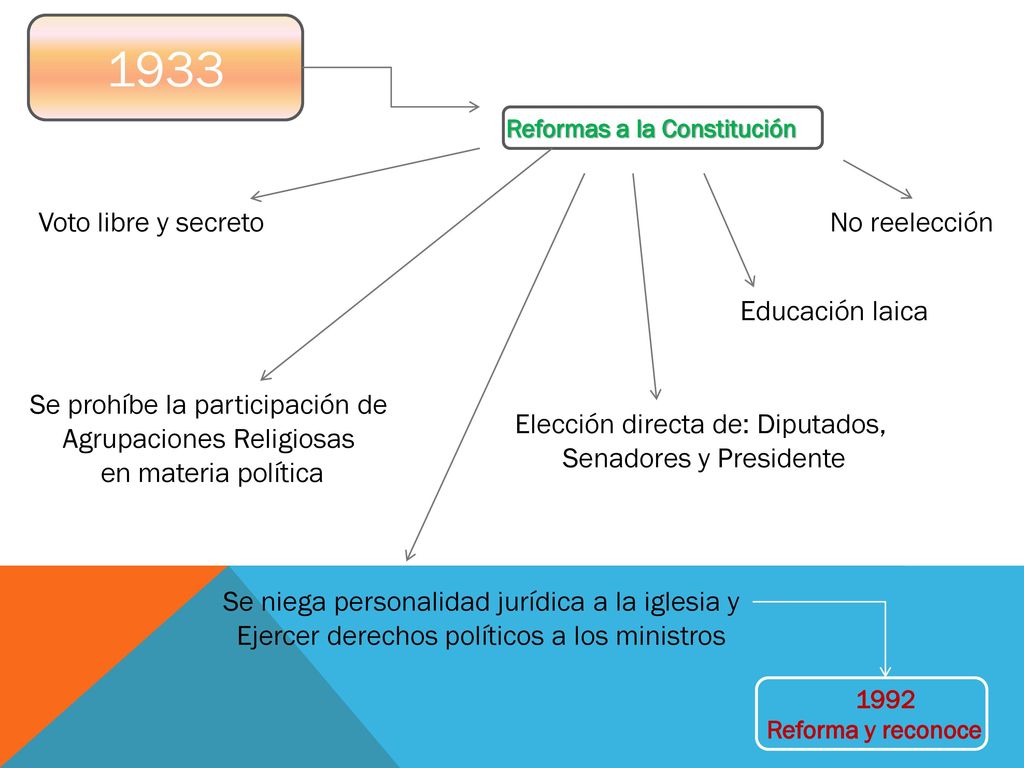 1933

Reformas a la Constitución

Voto libre y secreto

No reelección

Educación laica

Se prohíbe la participación de Agrupaciones Religiosas en materia política

Elección directa de: Diputados, Senadores y Presidente

Se niega personalidad jurídica a la iglesia y Ejercer derechos políticos a los ministros

1992
Reforma y reconoce